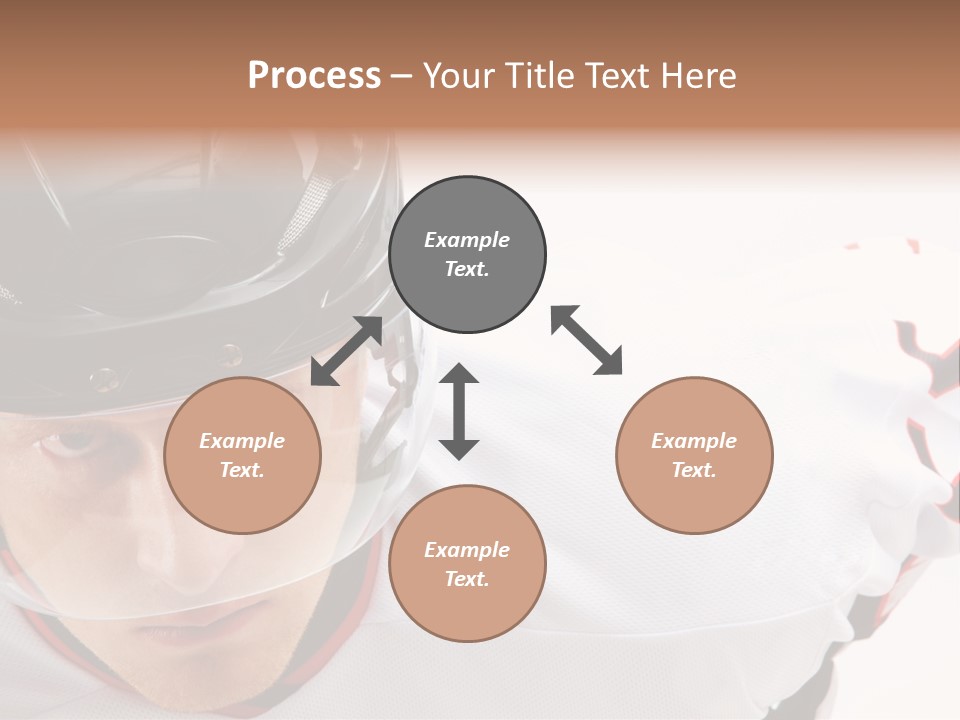 Process – Your Title Text Here

Example Text.

Example Text.

Example Text.

Example Text.